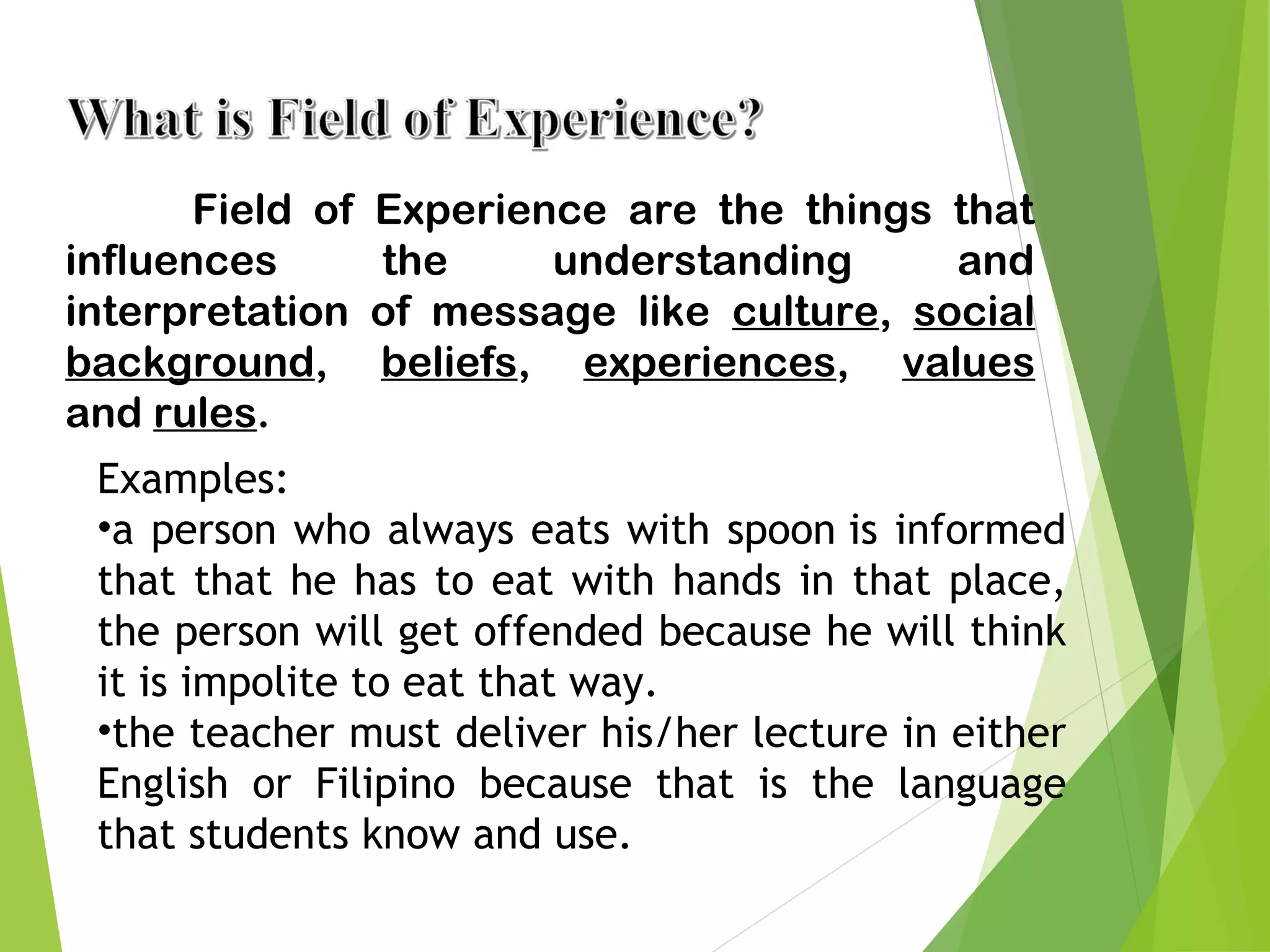 What is Field of Experience?

Field of Experience are the things that influences the understanding and interpretation of message like culture, social background, beliefs, experiences, values and rules.

Examples:
•a person who always eats with spoon is informed that that he has to eat with hands in that place, the person will get offended because he will think it is impolite to eat that way.
•the teacher must deliver his/her lecture in either English or Filipino because that is the language that students know and use.